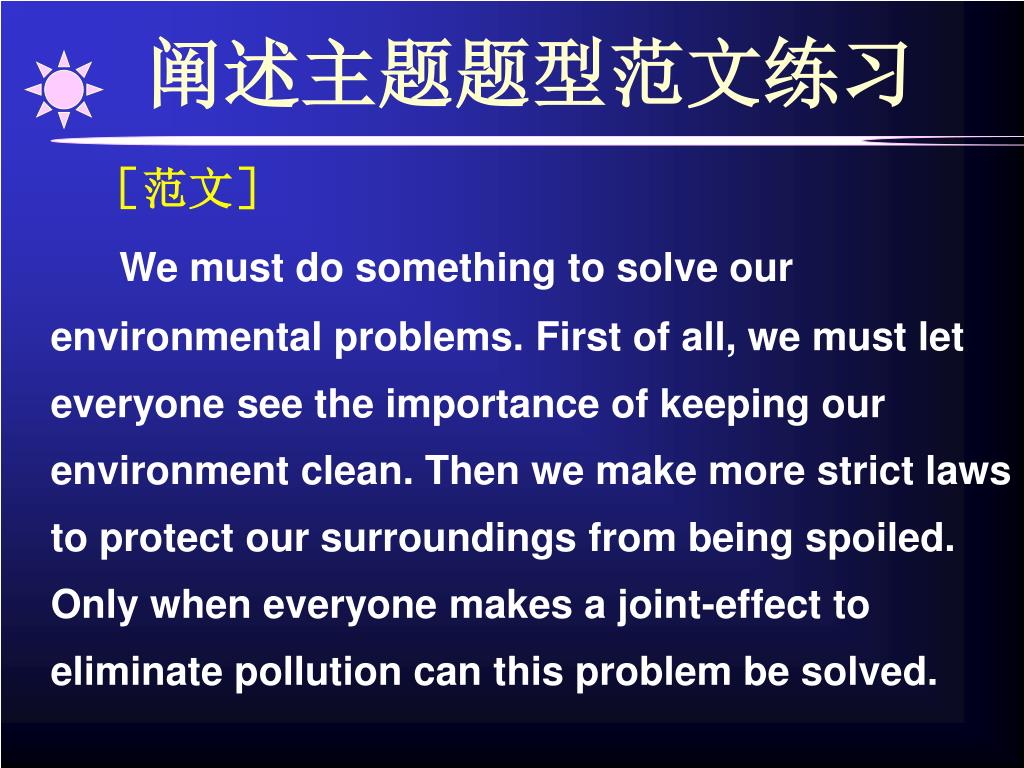 阐述主题题型范文练习

［范文］

We must do something to solve our environmental problems. First of all, we must let everyone see the importance of keeping our environment clean. Then we make more strict laws to protect our surroundings from being spoiled. Only when everyone makes a joint-effect to eliminate pollution can this problem be solved.